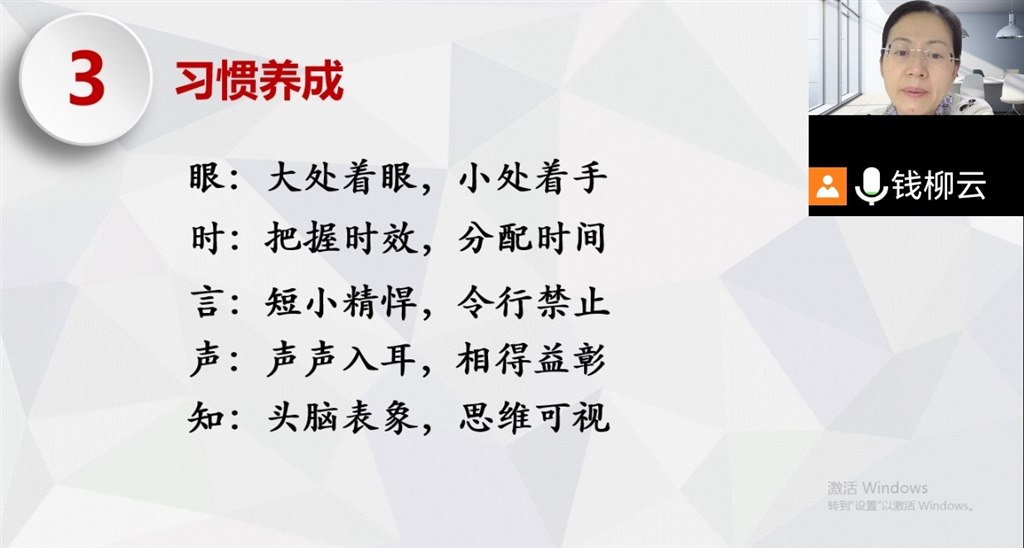 3 习惯养成

眼：大处着眼，小处着手

时：把握时效，分配时间

言：短小精悍，令行禁止

声：声声入耳，相得益彰

知：头脑表象，思维可视

钱柳云

激活 Windows
转到"设置"以激活 Windows。